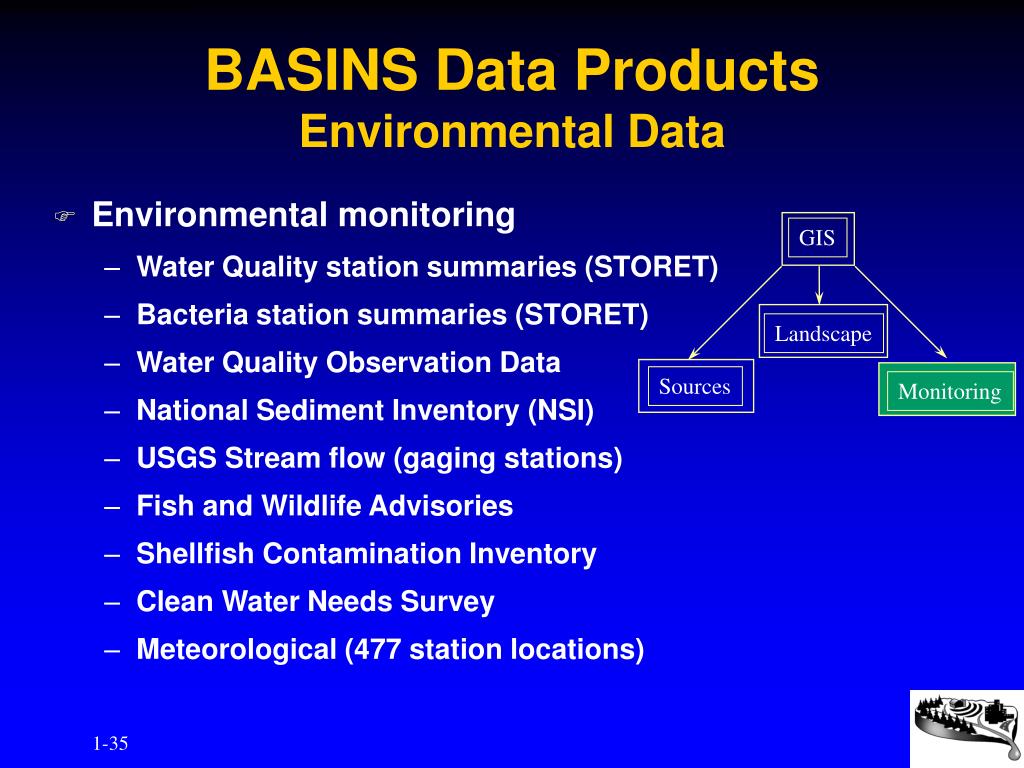 BASINS Data Products
Environmental Data

Environmental monitoring
– Water Quality station summaries (STORET)
– Bacteria station summaries (STORET)
– Water Quality Observation Data
– National Sediment Inventory (NSI)
– USGS Stream flow (gaging stations)
– Fish and Wildlife Advisories
– Shellfish Contamination Inventory
– Clean Water Needs Survey
– Meteorological (477 station locations)

GIS
Landscape
Sources
Monitoring

1-35